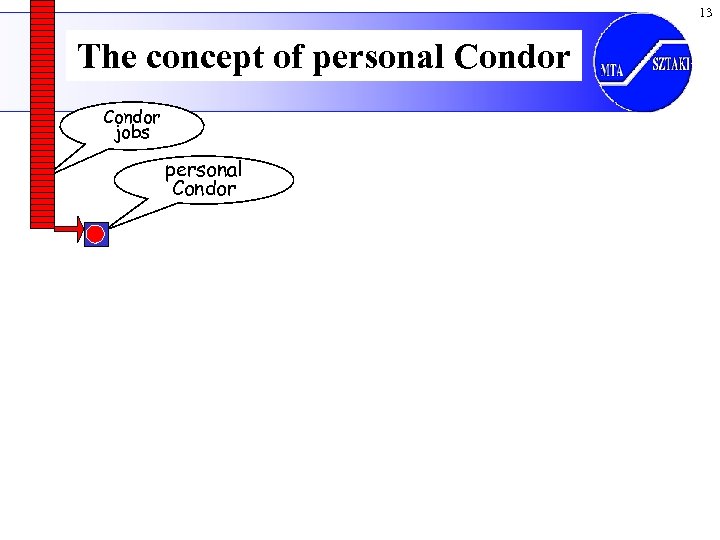 13

The concept of personal Condor

MTA SZTAKI

Condor jobs

personal Condor